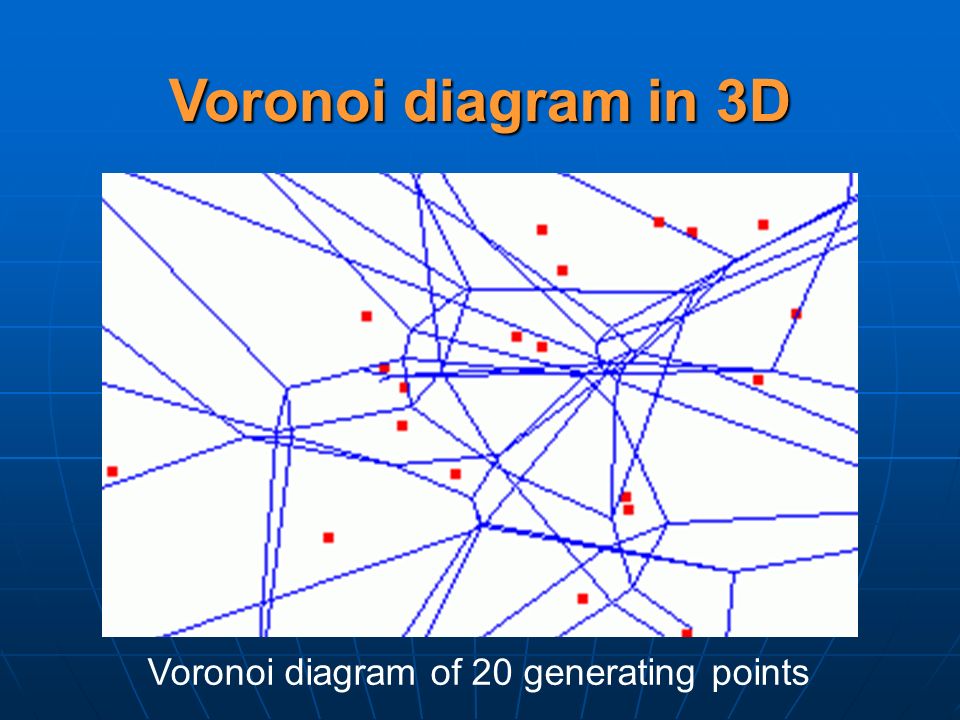 Voronoi diagram in 3D

Voronoi diagram of 20 generating points